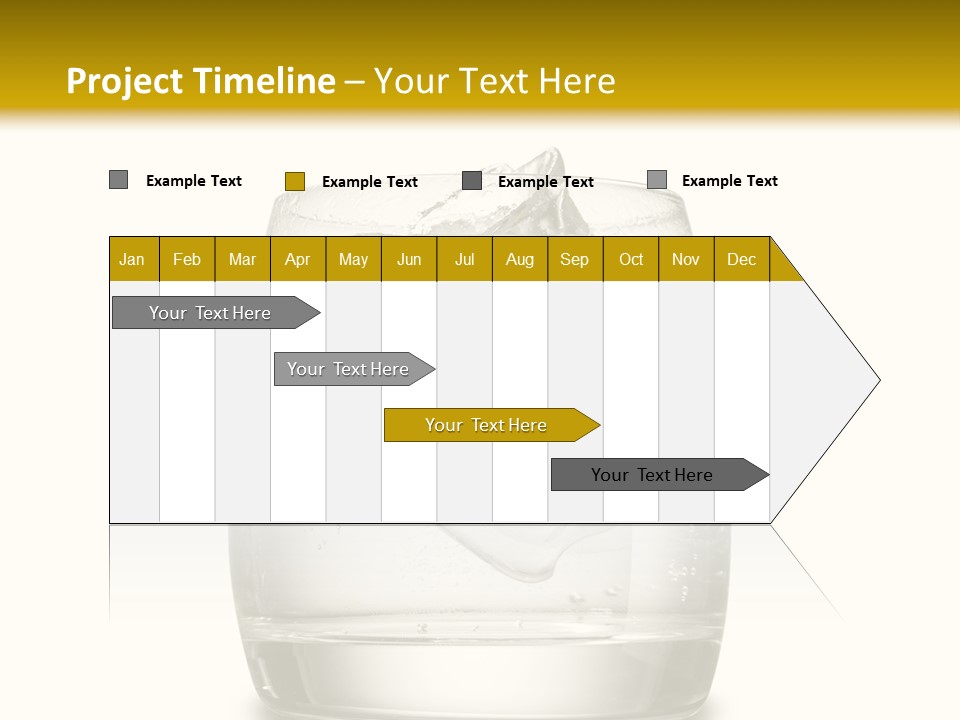 Project Timeline – Your Text Here

Example Text Example Text Example Text Example Text

| Jan | Feb | Mar | Apr | May | Jun | Jul | Aug | Sep | Oct | Nov | Dec |
|---|---|---|---|---|---|---|---|---|---|---|---|

Your Text Here

Your Text Here

Your Text Here

Your Text Here